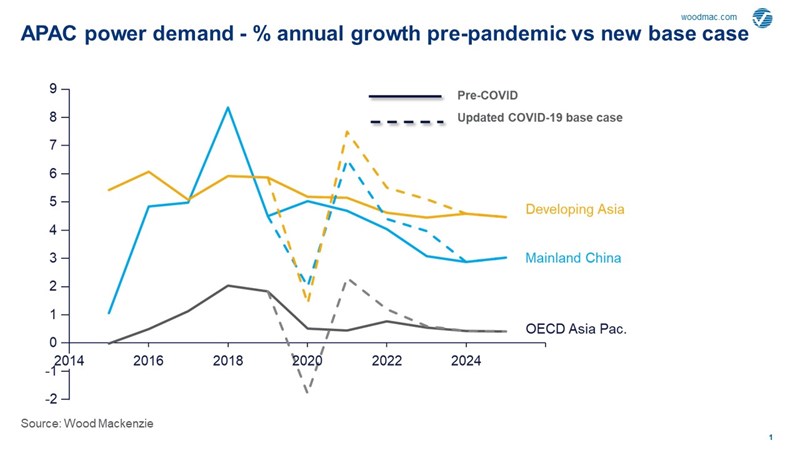 woodmac.com

APAC power demand - % annual growth pre-pandemic vs new base case

Pre-COVID
Updated COVID-19 base case

9
8
7
6
5
4
3
2
1
0
-1
-2

2014
2016
2018
2020
2022
2024

Developing Asia
Mainland China
OECD Asia Pac.

Source: Wood Mackenzie

1